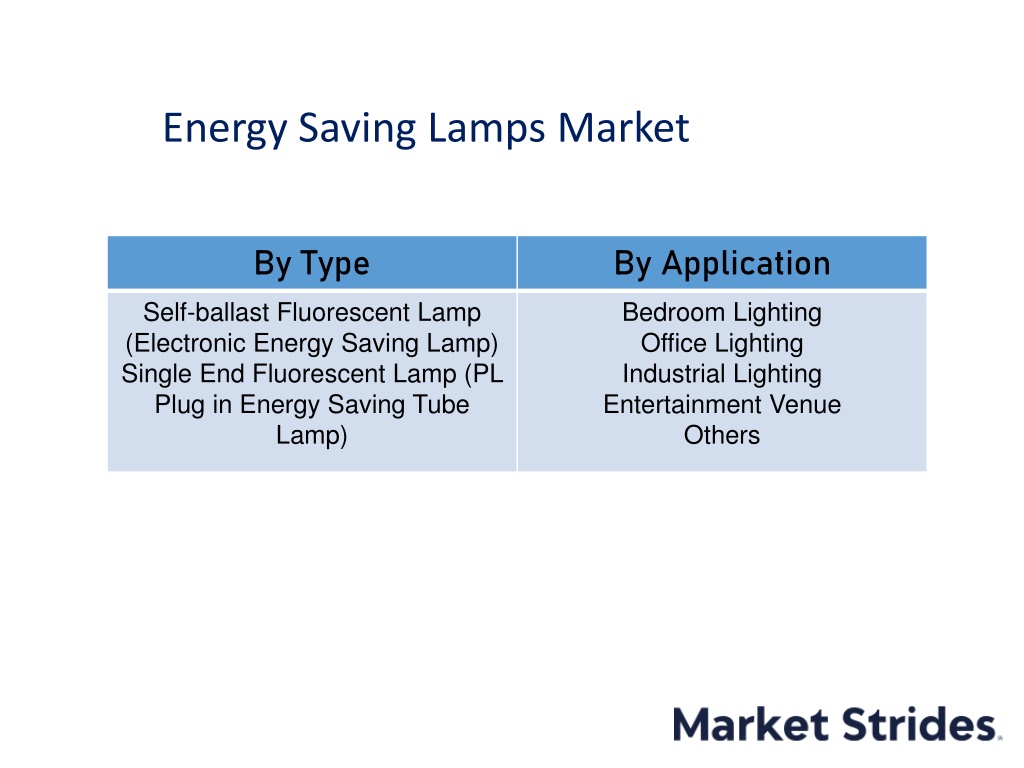 Energy Saving Lamps Market

| By Type | By Application |
|---|---|
| Self-ballast Fluorescent Lamp (Electronic Energy Saving Lamp) Single End Fluorescent Lamp (PL Plug in Energy Saving Tube Lamp) | Bedroom Lighting Office Lighting Industrial Lighting Entertainment Venue Others |

Market Strides.